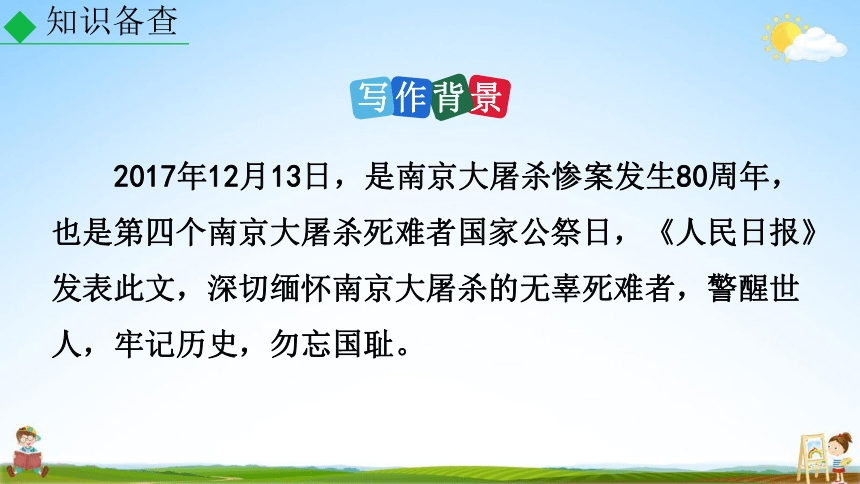 知识备查

写作背景

2017年12月13日，是南京大屠杀惨案发生80周年，也是第四个南京大屠杀死难者国家公祭日，《人民日报》发表此文，深切缅怀南京大屠杀的无辜死难者，警醒世人，牢记历史，勿忘国耻。